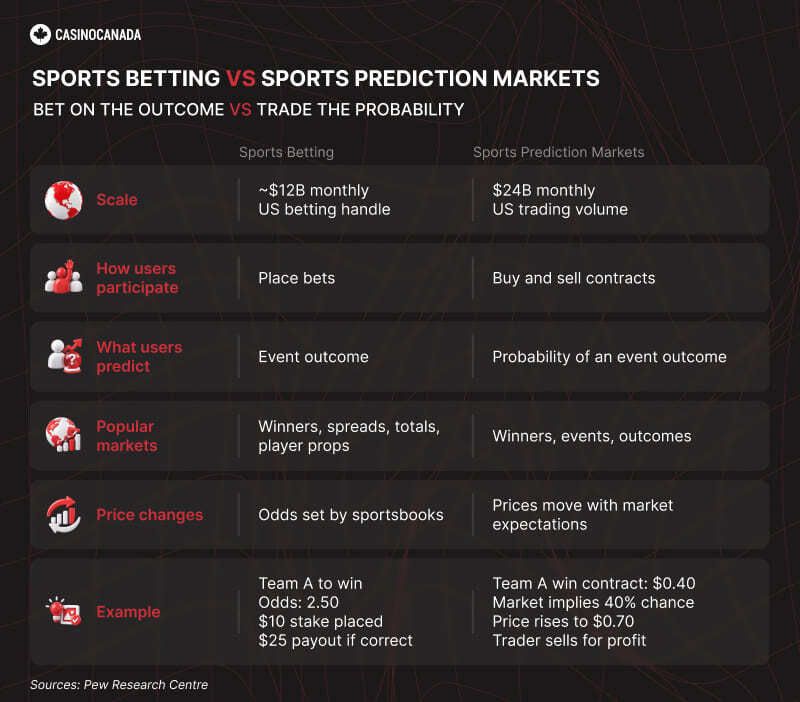 CASINOCANADA

SPORTS BETTING VS SPORTS PREDICTION MARKETS

BET ON THE OUTCOME VS TRADE THE PROBABILITY

| | Sports Betting | Sports Prediction Markets |
|---|---|---|
| Scale | ~\$12B monthly US betting handle | \$24B monthly US trading volume |
| How users participate | Place bets | Buy and sell contracts |
| What users predict | Event outcome | Probability of an event outcome |
| Popular markets | Winners, spreads, totals, player props | Winners, events, outcomes |
| Price changes | Odds set by sportsbooks | Prices move with market expectations |
| Example | Team A to win Odds: 2.50 \$10 stake placed \$25 payout if correct | Team A win contract: \$0.40 Market implies 40% chance Price rises to \$0.70 Trader sells for profit |

Sources: Pew Research Centre